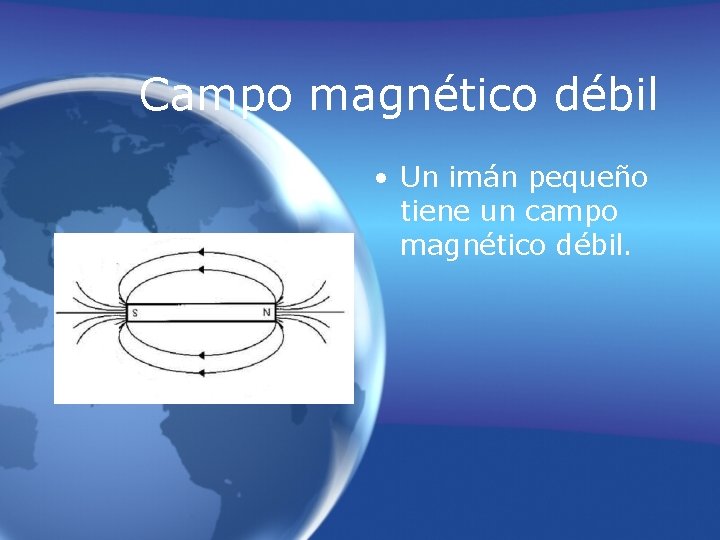 Campo magnético débil

• Un imán pequeño tiene un campo magnético débil.

S

N